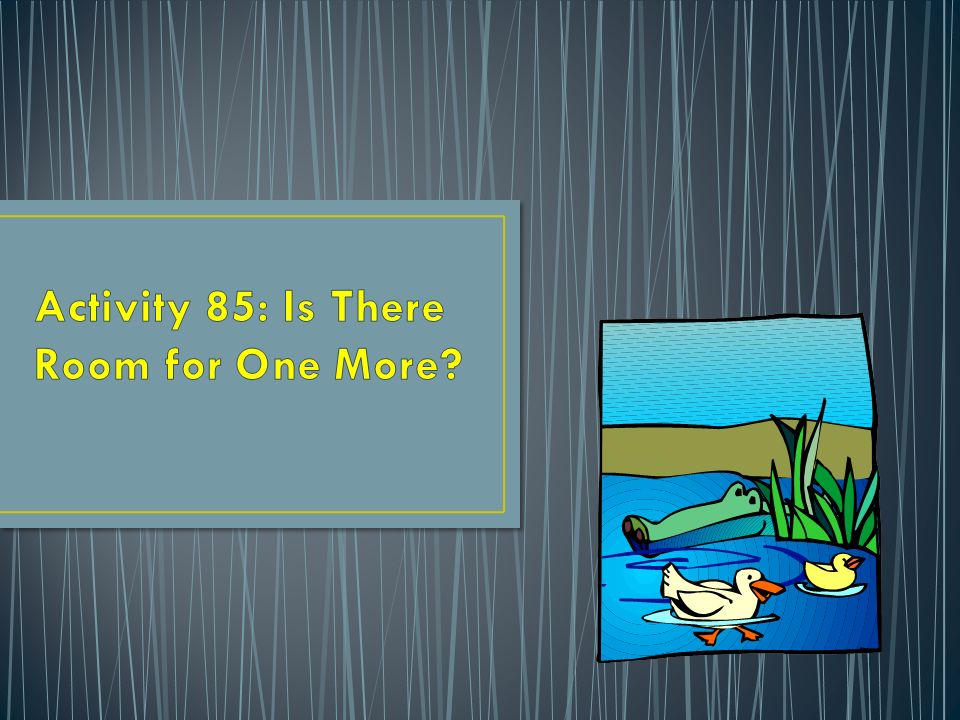 Activity 85: Is There Room for One More?